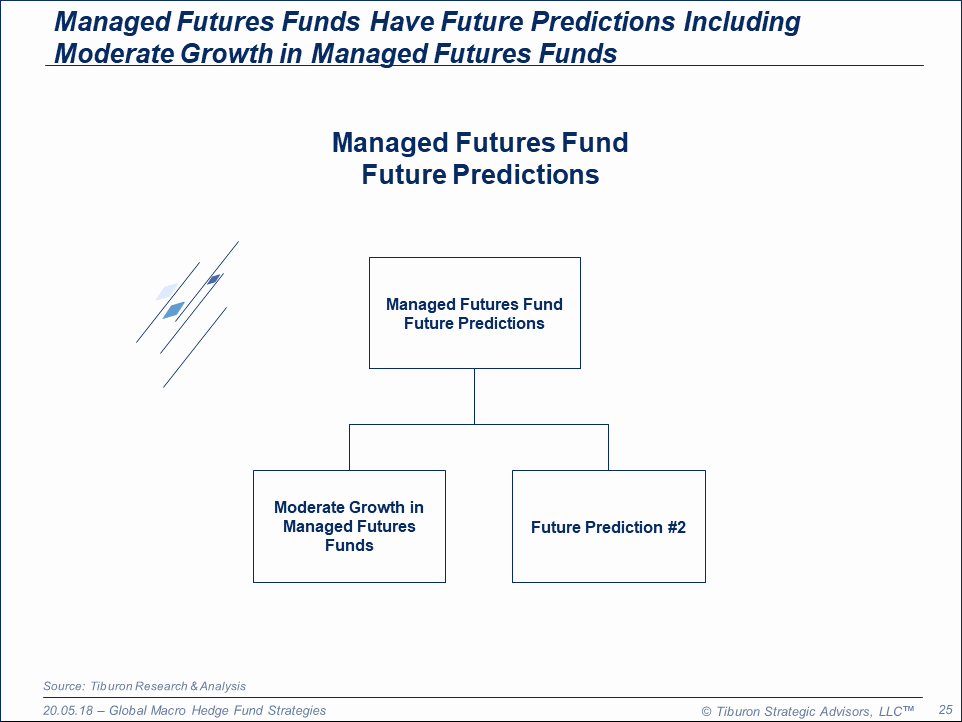 Managed Futures Funds Have Future Predictions Including Moderate Growth in Managed Futures Funds

Managed Futures Fund
Future Predictions

Managed Futures Fund Future Predictions

Moderate Growth in Managed Futures Funds

Future Prediction #2

Source: Tiburon Research & Analysis

20.05.18 – Global Macro Hedge Fund Strategies

© Tiburon Strategic Advisors, LLC™

25